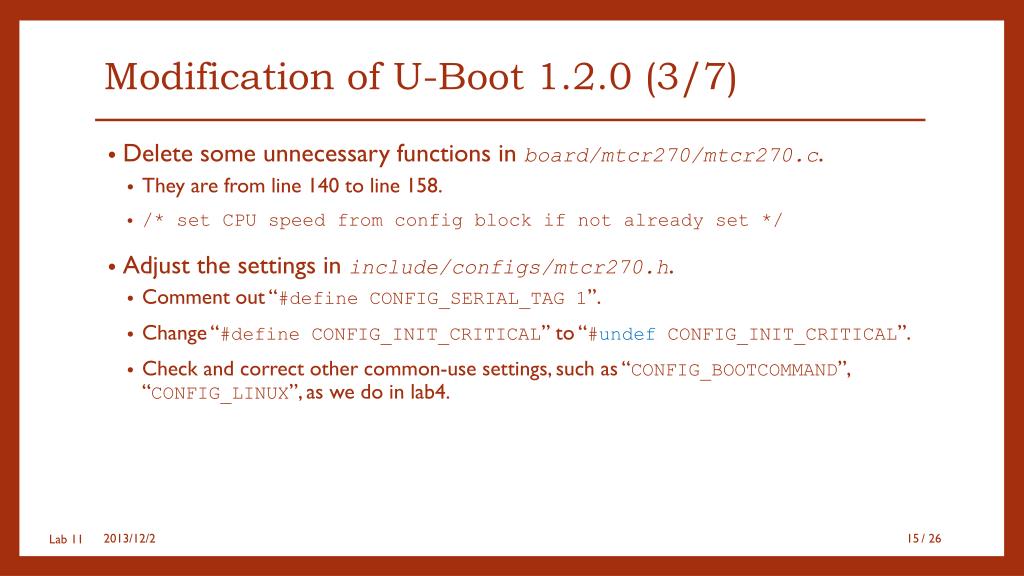 Modification of U-Boot 1.2.0 (3/7)

• Delete some unnecessary functions in board/mtcr270/mtcr270.c.
  • They are from line 140 to line 158.
  • /* set CPU speed from config block if not already set */

• Adjust the settings in include/configs/mtcr270.h.
  • Comment out "#define CONFIG_SERIAL_TAG 1".
  • Change "#define CONFIG_INIT_CRITICAL" to "#undef CONFIG_INIT_CRITICAL".
  • Check and correct other common-use settings, such as "CONFIG_BOOTCOMMAND", "CONFIG_LINUX", as we do in lab4.

Lab 11 2013/12/2 15 / 26